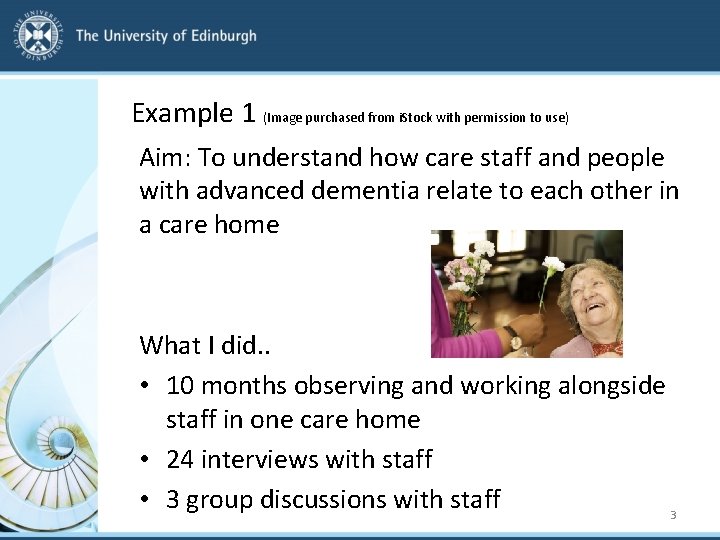 THE UNIVERSITY OF EDINBURGH

The University of Edinburgh

Example 1 (Image purchased from iStock with permission to use)

Aim: To understand how care staff and people with advanced dementia relate to each other in a care home

What I did..

• 10 months observing and working alongside staff in one care home
• 24 interviews with staff
• 3 group discussions with staff

3